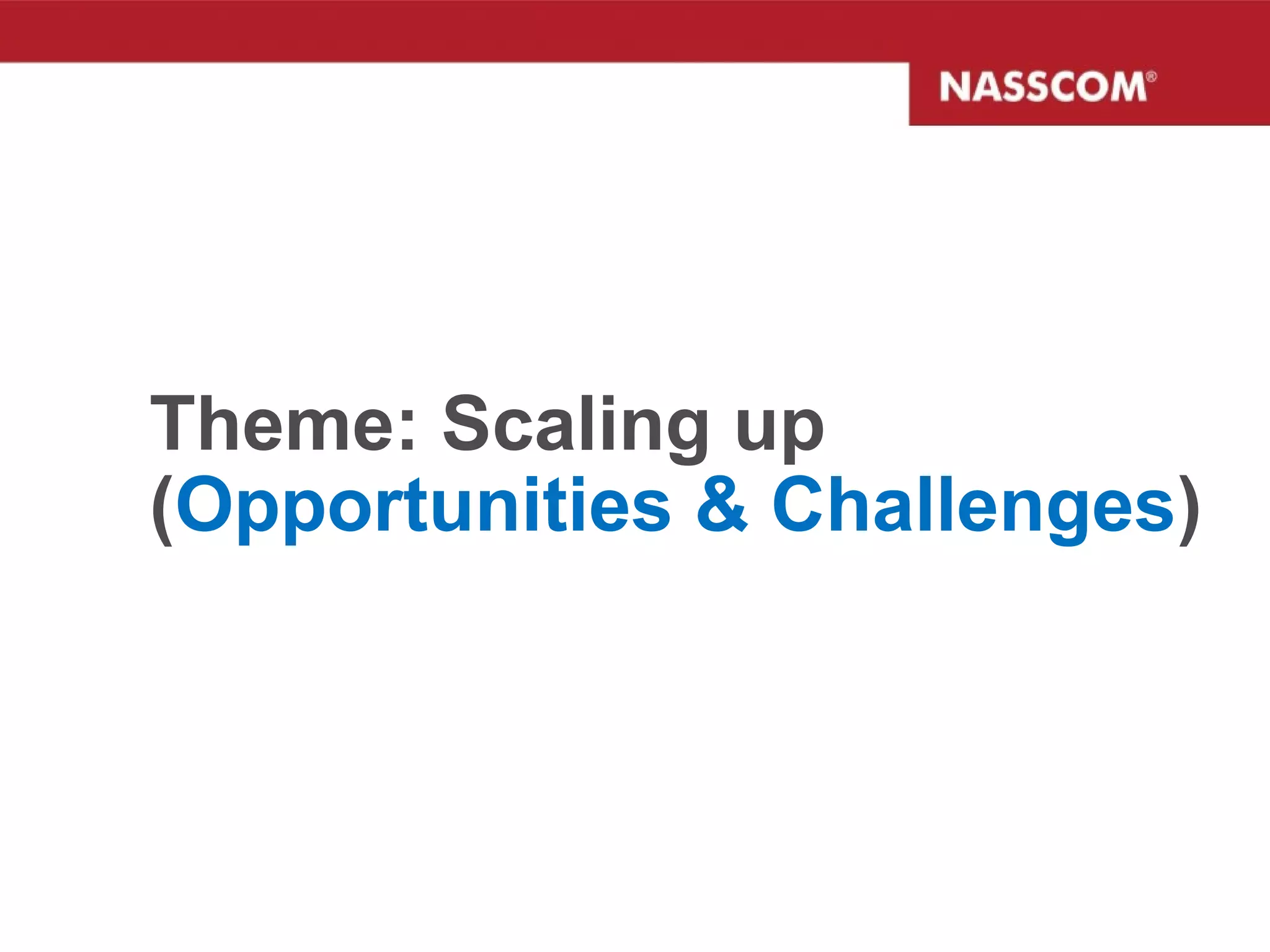 NASSCOM®

Theme: Scaling up (Opportunities & Challenges)